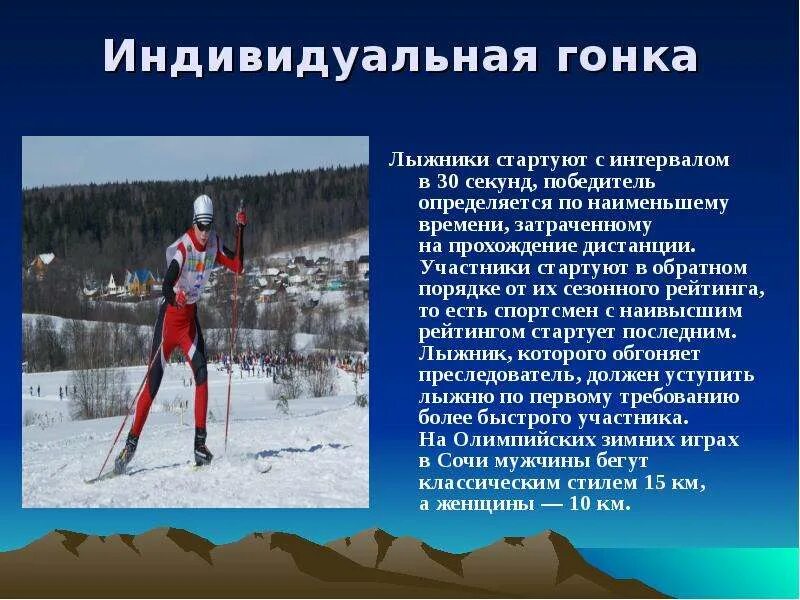 Индивидуальная гонка

Лыжники стартуют с интервалом в 30 секунд, победитель определяется по наименьшему времени, затраченному на прохождение дистанции. Участники стартуют в обратном порядке от их сезонного рейтинга, то есть спортсмен с наивысшим рейтингом стартует последним. Лыжник, которого обгоняет преследователь, должен уступить лыжню по первому требованию более быстрого участника. На Олимпийских зимних играх в Сочи мужчины бегут классическим стилем 15 км, а женщины — 10 км.